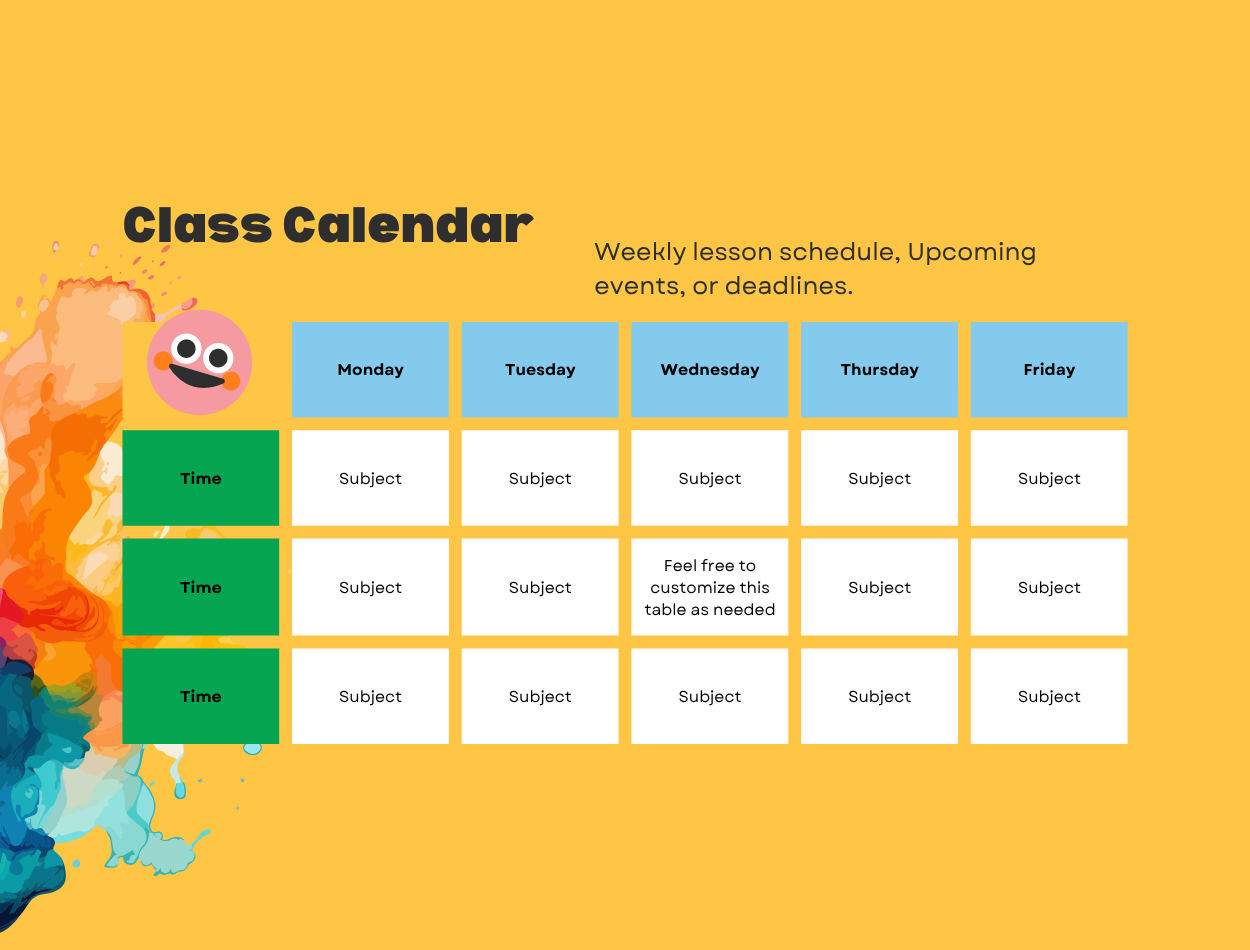 Class Calendar

Weekly lesson schedule, Upcoming events, or deadlines.

| | Monday | Tuesday | Wednesday | Thursday | Friday |
|---|---|---|---|---|---|
| Time | Subject | Subject | Subject | Subject | Subject |
| Time | Subject | Subject | Feel free to customize this table as needed | Subject | Subject |
| Time | Subject | Subject | Subject | Subject | Subject |